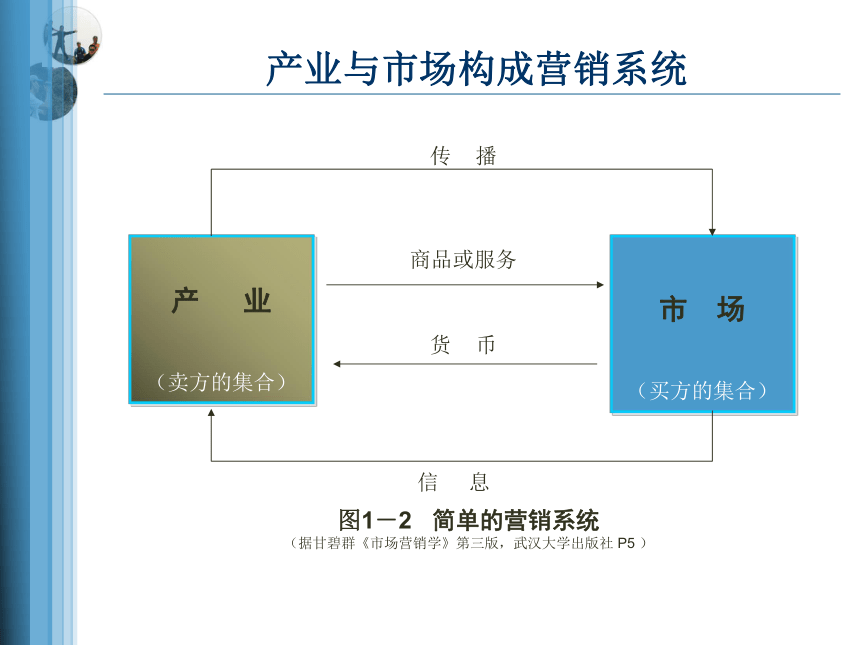 产业与市场构成营销系统

传 播

产 业

（卖方的集合）

商品或服务

货 币

市 场

（买方的集合）

信 息

图1－2 简单的营销系统

（据甘碧群《市场营销学》第三版，武汉大学出版社 P5 ）